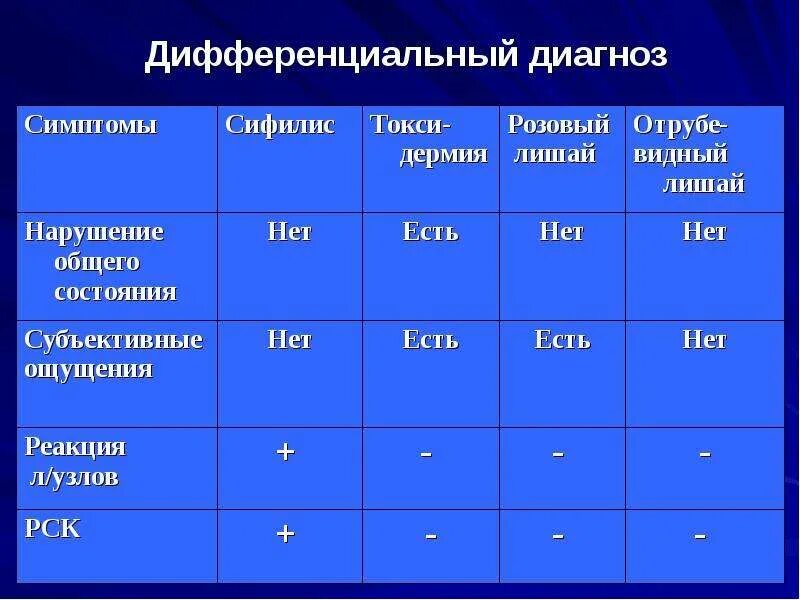 Дифференциальный диагноз

| Симптомы | Сифилис | Токсидермия | Розовый лишай | Отрубевидный лишай |
|---|---|---|---|---|
| Нарушение общего состояния | Нет | Есть | Нет | Нет |
| Субъективные ощущения | Нет | Есть | Есть | Нет |
| Реакция л/узлов | + | - | - | - |
| РСК | + | - | - | - |